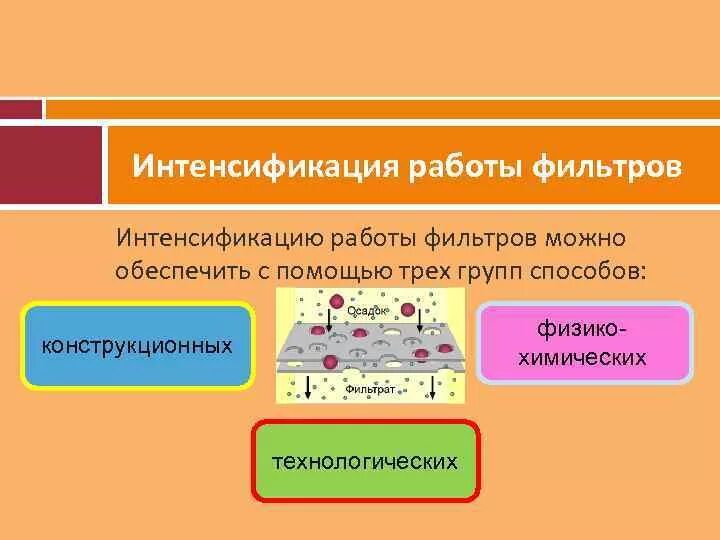 Интенсификация работы фильтров

Интенсификацию работы фильтров можно обеспечить с помощью трех групп способов:

конструкционных

Осадок

Фильтрат

физико-химических

технологических